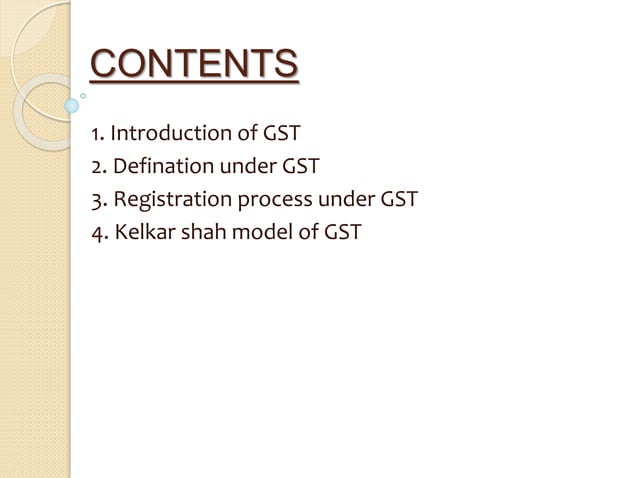 CONTENTS

1. Introduction of GST
2. Defination under GST
3. Registration process under GST
4. Kelkar shah model of GST